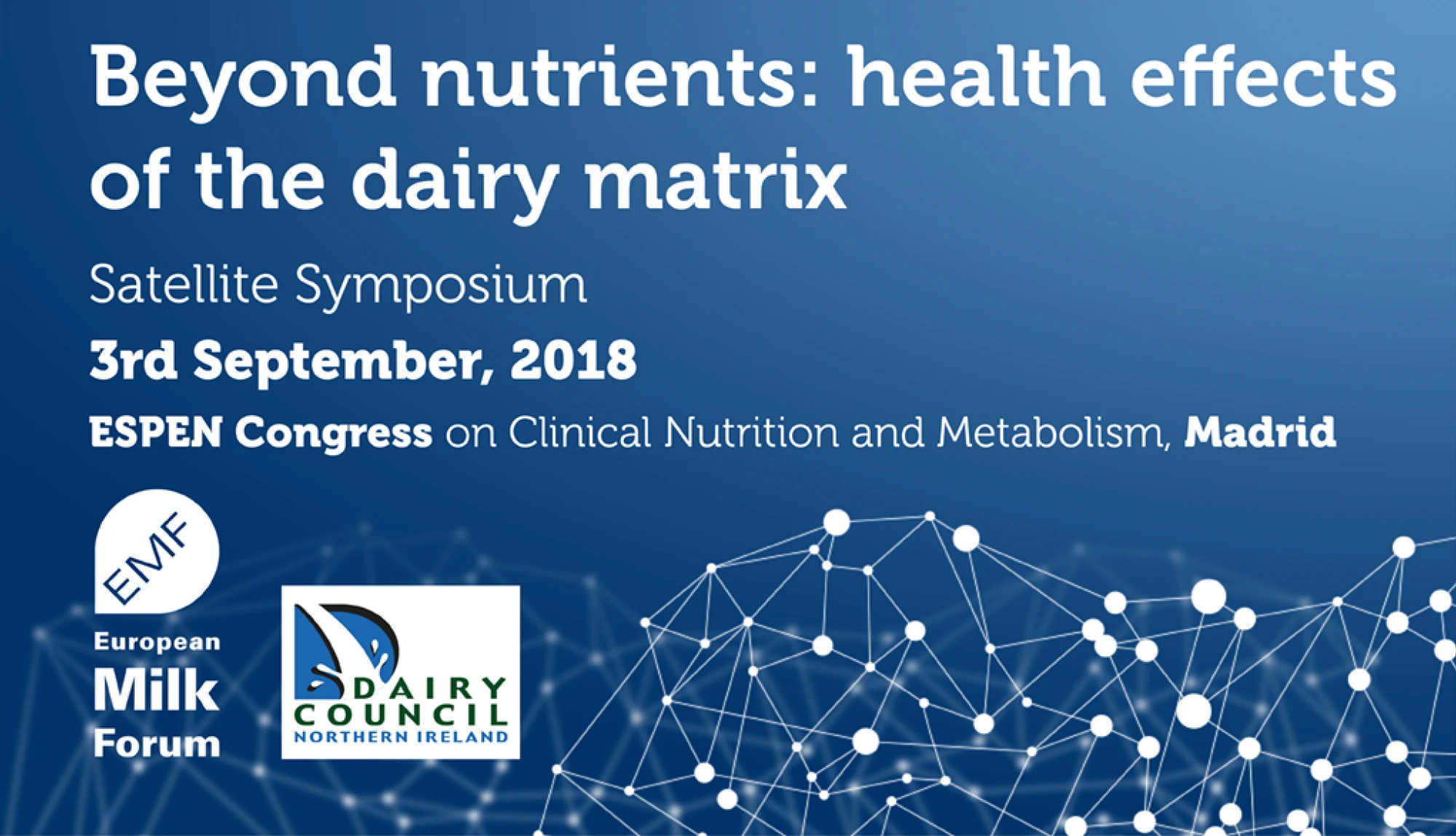 Beyond nutrients: health effects of the dairy matrix

Satellite Symposium

3rd September, 2018

ESPEN Congress on Clinical Nutrition and Metabolism, Madrid

EMF

European Milk Forum

DAIRY COUNCIL NORTHERN IRELAND